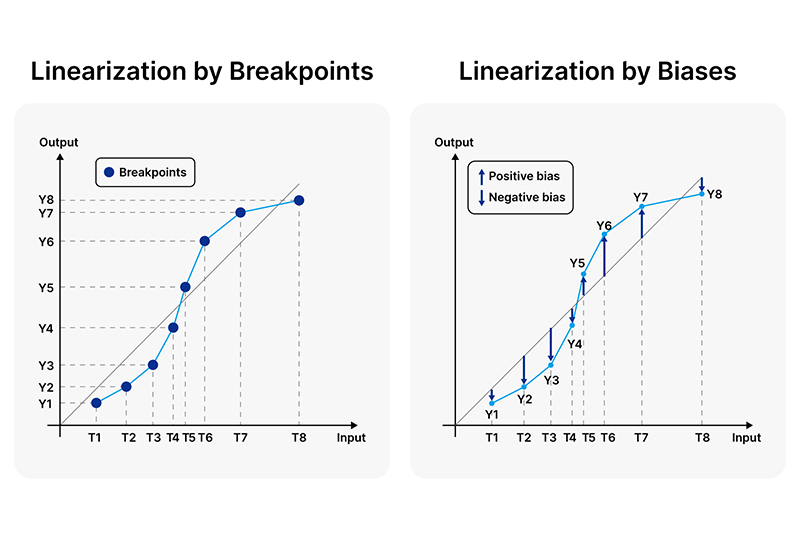 Linearization by Breakpoints

Output

Breakpoints

Y8
Y7
Y6
Y5
Y4
Y3
Y2
Y1

T1 T2 T3 T4 T5 T6 T7 T8 Input

Linearization by Biases

Output

Positive bias
Negative bias

Y8
Y7
Y6
Y5
Y4
Y3
Y2
Y1

T1 T2 T3 T4 T5 T6 T7 T8 Input